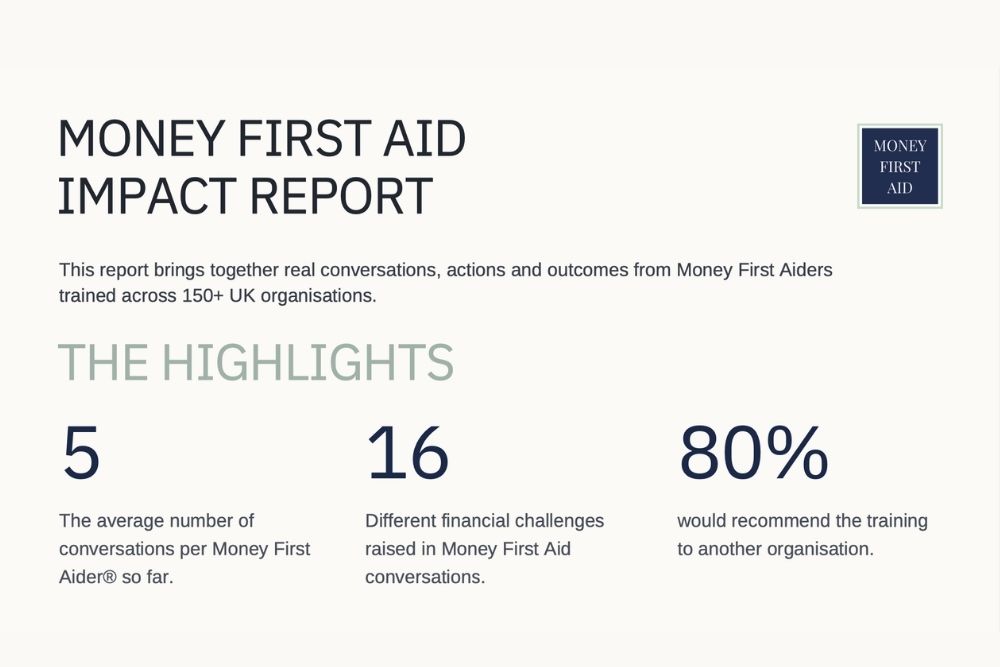 MONEY FIRST AID IMPACT REPORT

MONEY FIRST AID

This report brings together real conversations, actions and outcomes from Money First Aiders trained across 150+ UK organisations.

THE HIGHLIGHTS

5

The average number of conversations per Money First Aider® so far.

16

Different financial challenges raised in Money First Aid conversations.

80%

would recommend the training to another organisation.